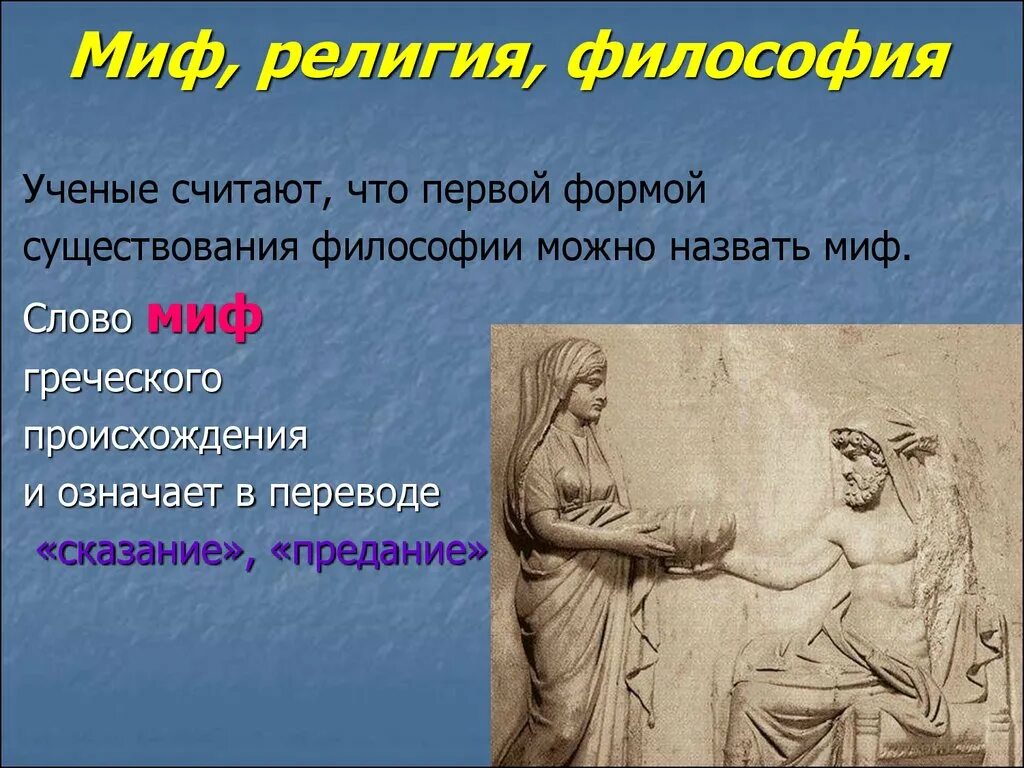 Миф, религия, философия

Ученые считают, что первой формой существования философии можно назвать миф.

Слово миф греческого происхождения и означает в переводе «сказание», «предание»